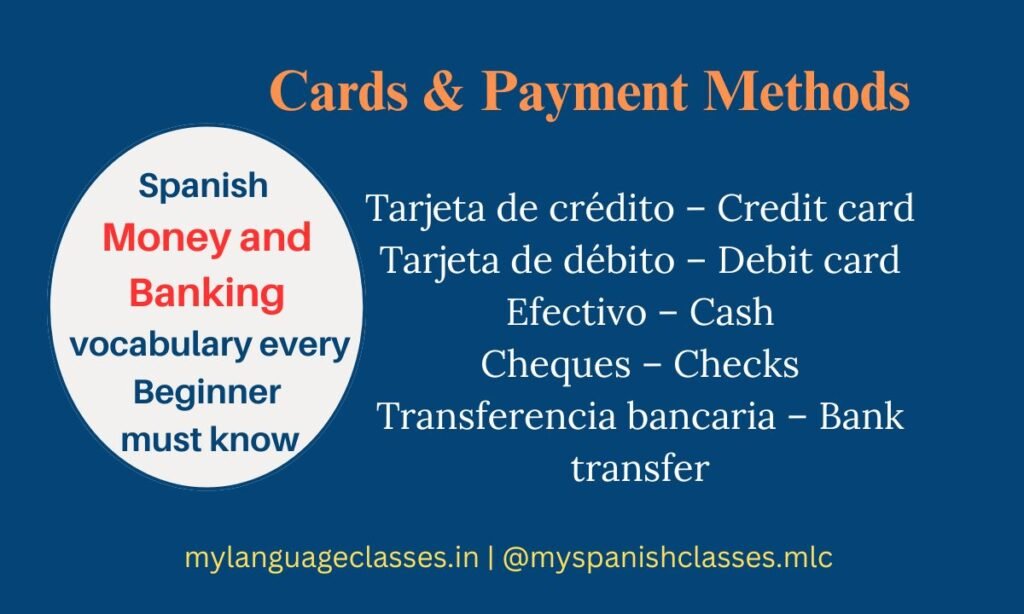 Cards & Payment Methods

Spanish
Money and Banking
vocabulary every Beginner must know

Tarjeta de crédito – Credit card
Tarjeta de débito – Debit card
Efectivo – Cash
Cheques – Checks
Transferencia bancaria – Bank transfer

mylanguageclasses.in | @myspanishclasses.mlc